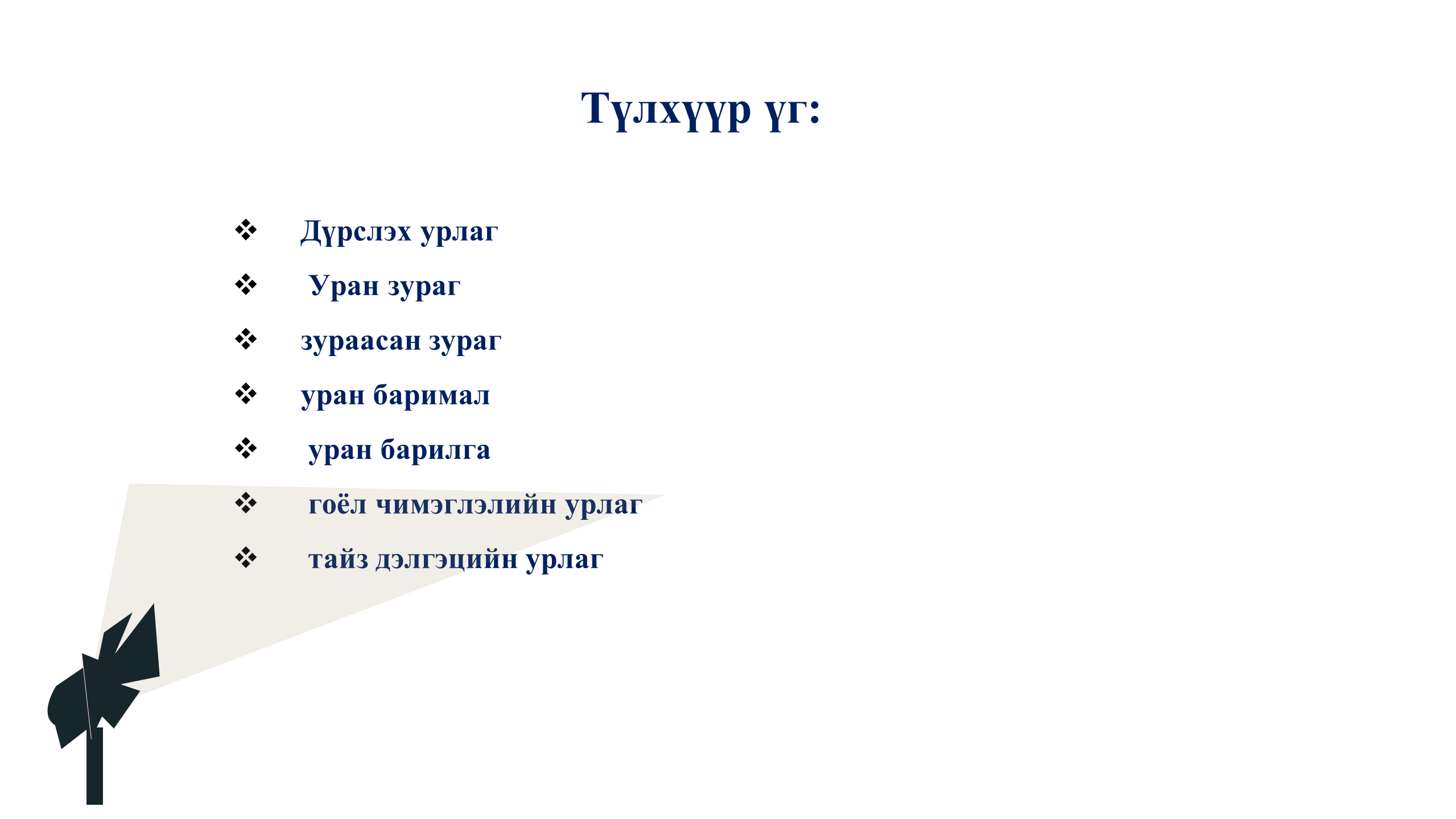 Түлхүүр үг:

❖ Дүрслэх урлаг
❖ Уран зураг
❖ зураасан зураг
❖ уран баримал
❖ уран барилга
❖ гоёл чимэглэлийн урлаг
❖ тайз дэлгэцийн урлаг